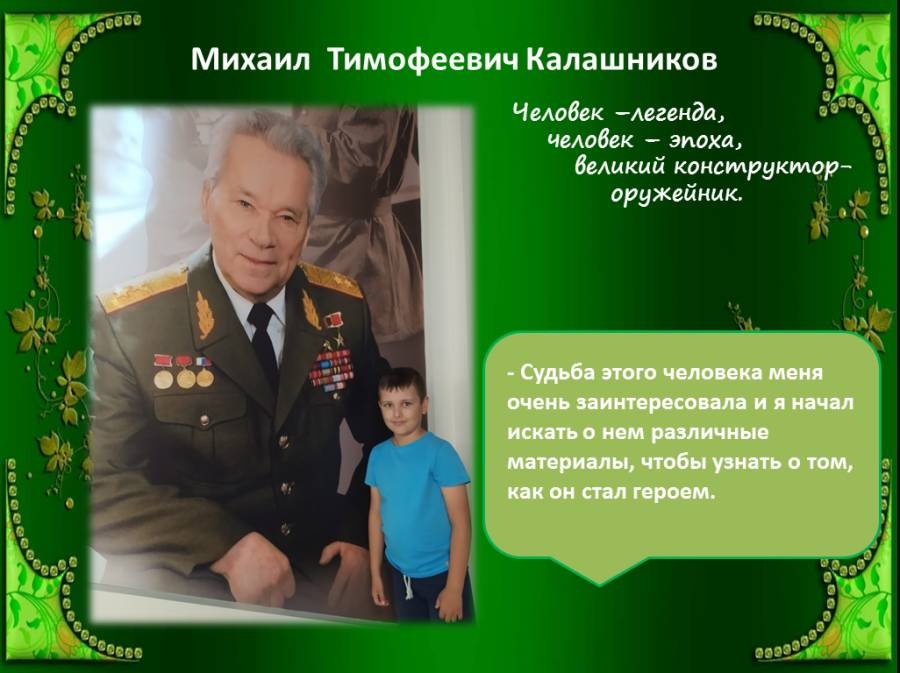 Михаил Тимофеевич Калашников

Человек –легенда, человек – эпоха, великий конструктор-оружейник.

- Судьба этого человека меня очень заинтересовала и я начал искать о нем различные материалы, чтобы узнать о том, как он стал героем.